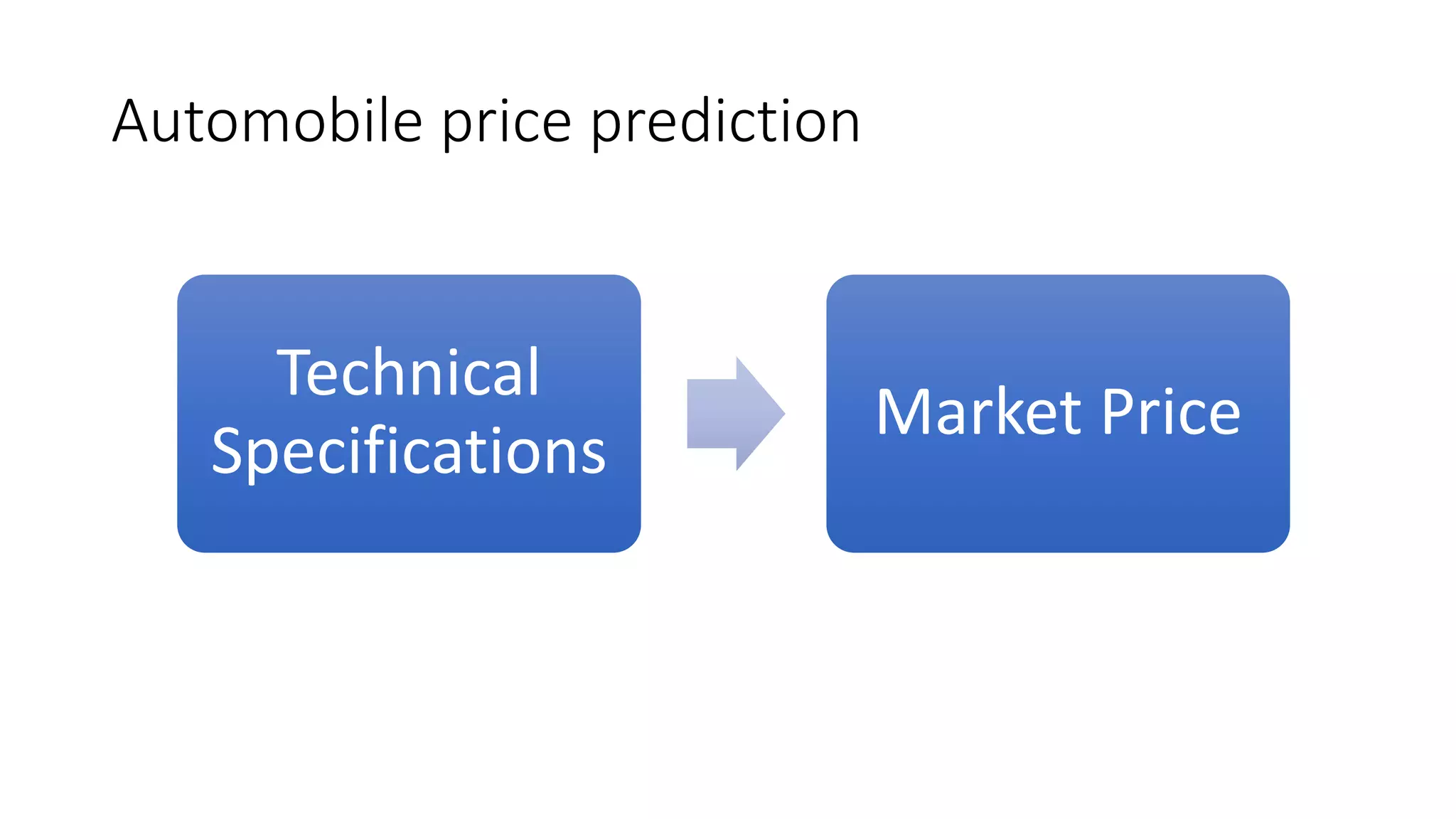 Automobile price prediction

Technical Specifications

Market Price